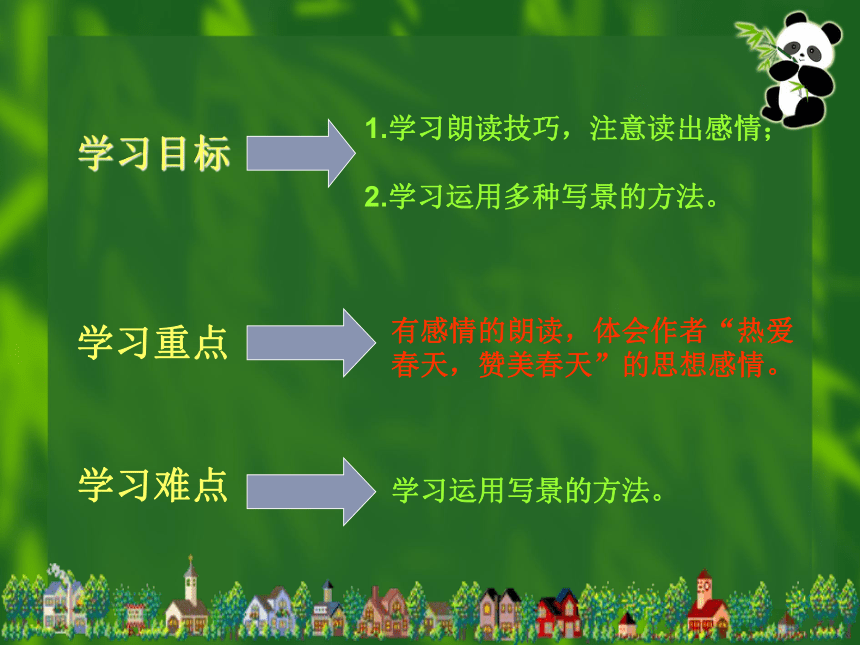 学习目标

1.学习朗读技巧，注意读出感情；

2.学习运用多种写景的方法。

学习重点

有感情的朗读，体会作者“热爱春天，赞美春天”的思想感情。

学习难点

学习运用写景的方法。